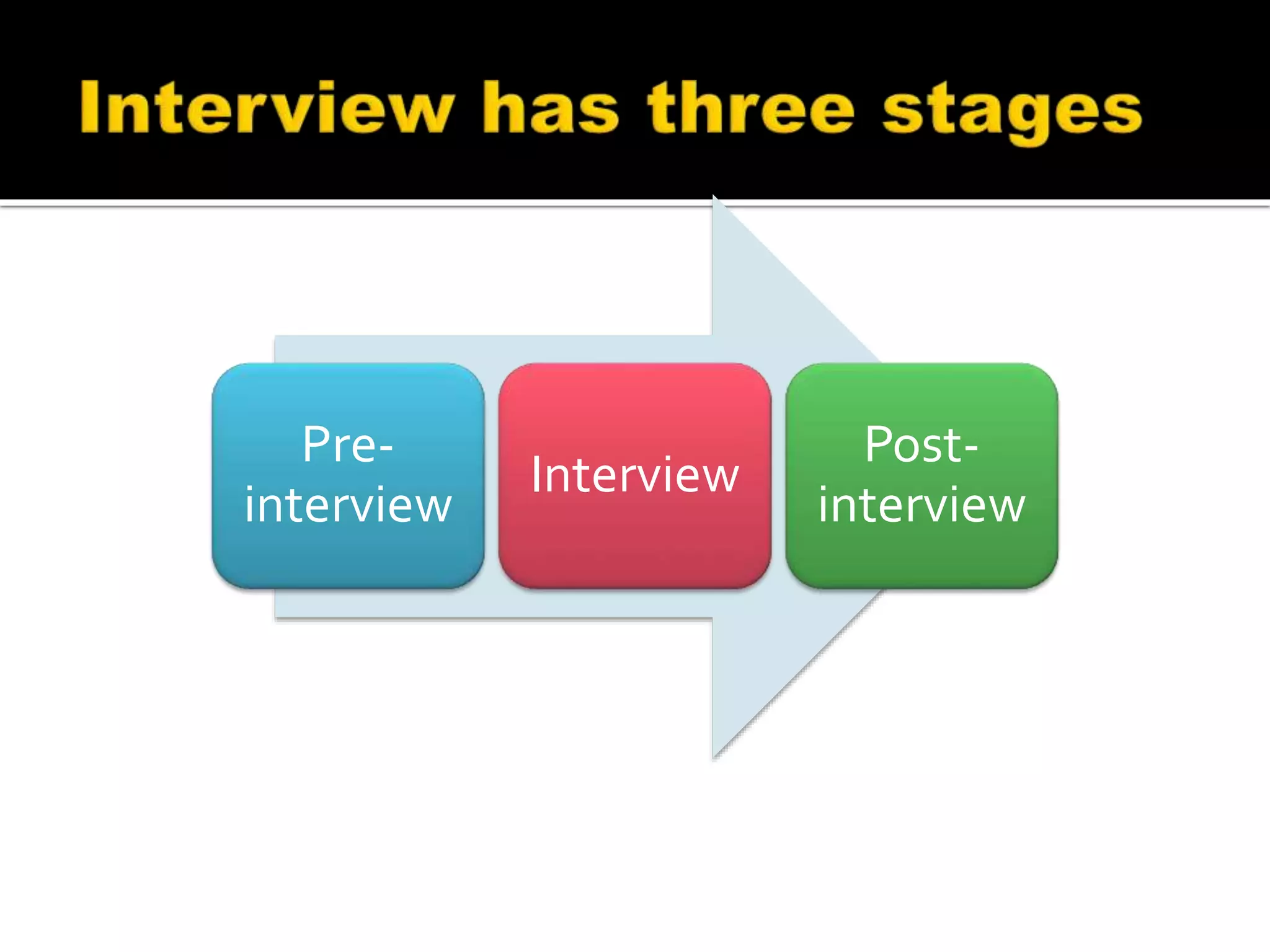 Interview has three stages

Pre-interview

Interview

Post-interview